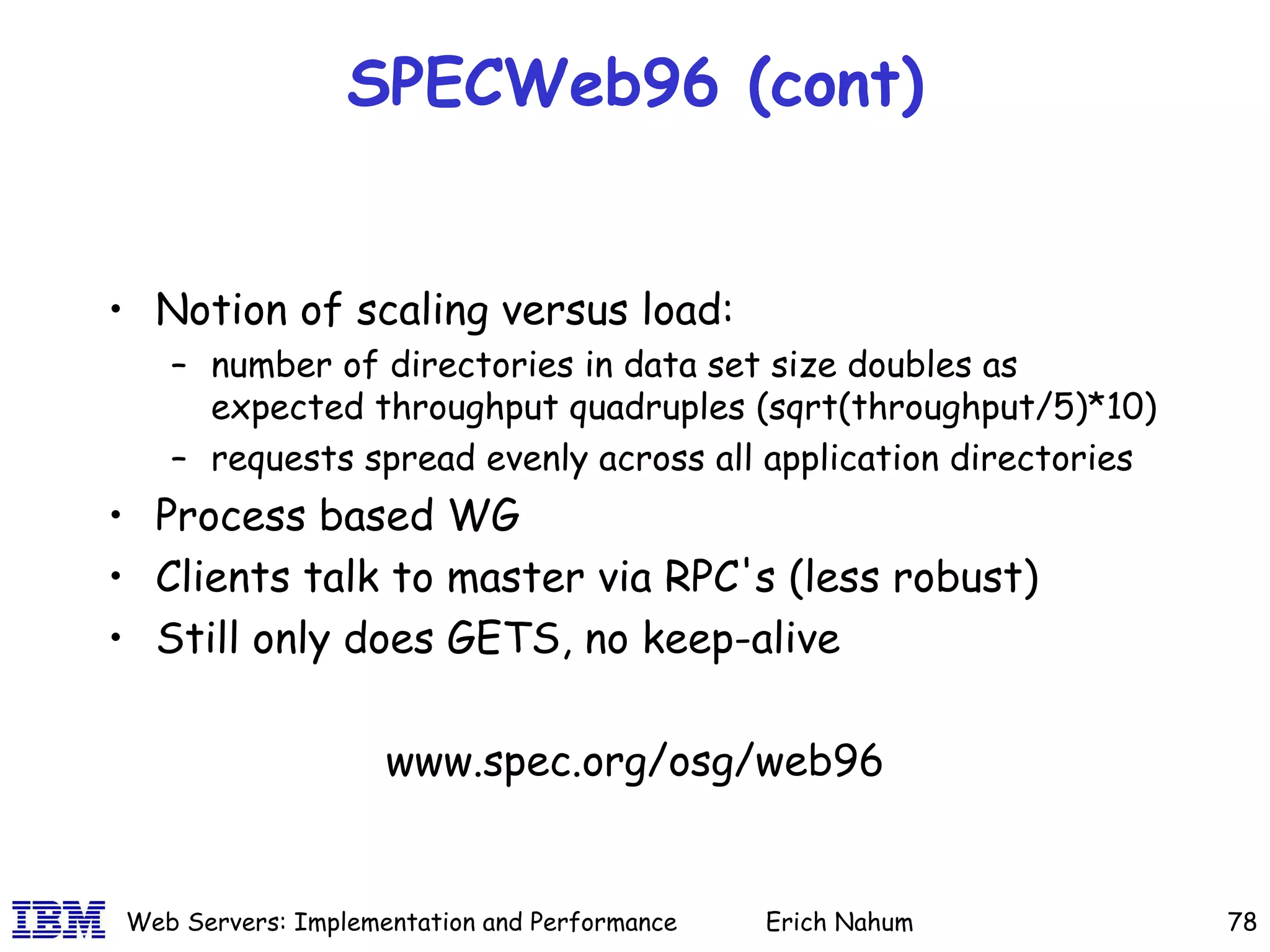 SPECWeb96 (cont)

• Notion of scaling versus load:
  – number of directories in data set size doubles as expected throughput quadruples (sqrt(throughput/5)*10)
  – requests spread evenly across all application directories
• Process based WG
• Clients talk to master via RPC's (less robust)
• Still only does GETS, no keep-alive

www.spec.org/osg/web96

IBM Web Servers: Implementation and Performance Erich Nahum 78